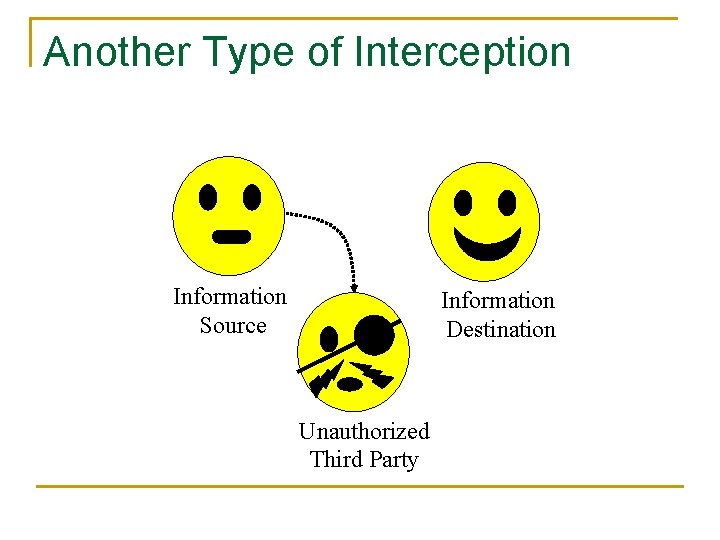 Another Type of Interception

Information Source

Information Destination

Unauthorized Third Party